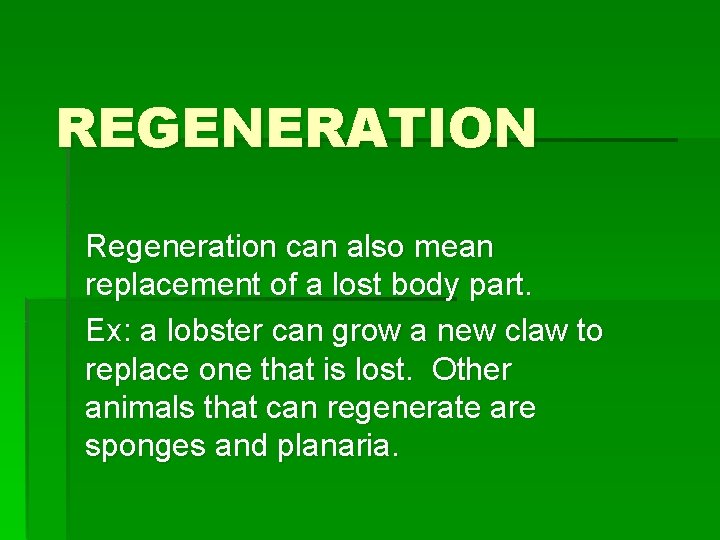 REGENERATION

Regeneration can also mean replacement of a lost body part.

Ex: a lobster can grow a new claw to replace one that is lost. Other animals that can regenerate are sponges and planaria.